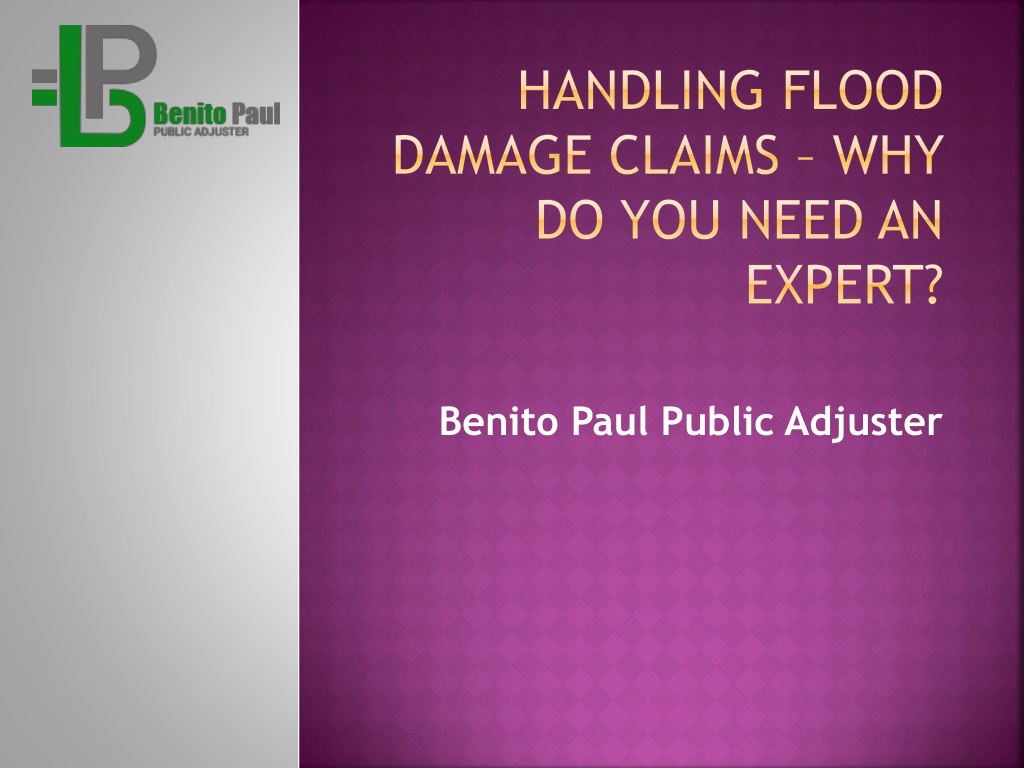 Benito Paul
PUBLIC ADJUSTER

HANDLING FLOOD DAMAGE CLAIMS – WHY DO YOU NEED AN EXPERT?

Benito Paul Public Adjuster